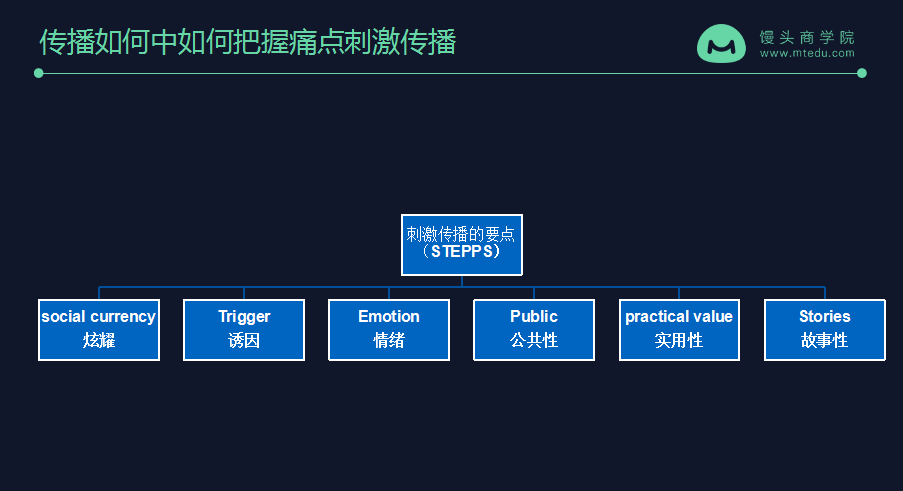 传播如何中如何把握痛点刺激传播

馒头商学院
www.mtedu.com

刺激传播的要点
（STEPPS）

social currency
炫耀

Trigger
诱因

Emotion
情绪

Public
公共性

practical value
实用性

Stories
故事性